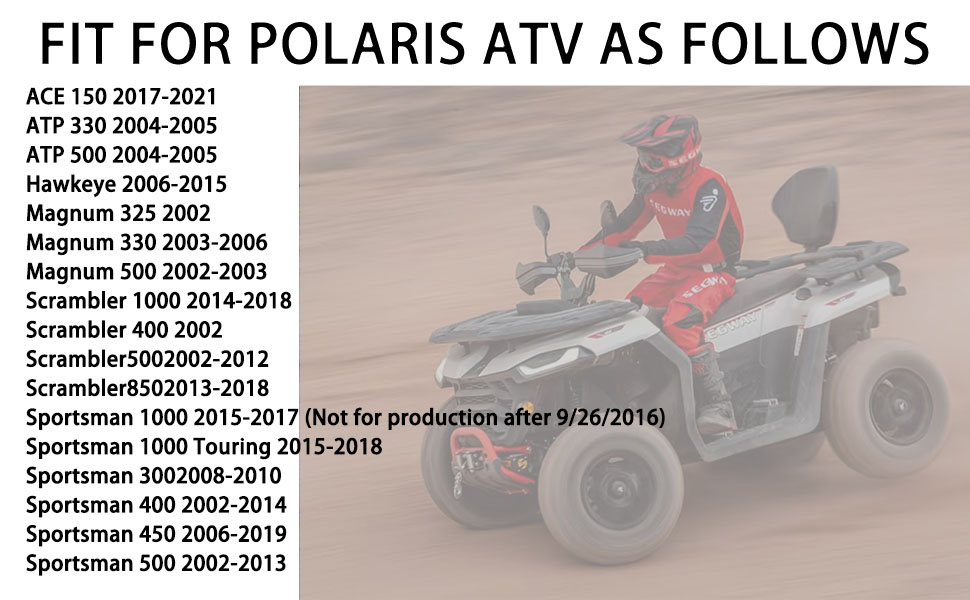 FIT FOR POLARIS ATV AS FOLLOWS

ACE 150 2017-2021
ATP 330 2004-2005
ATP 500 2004-2005
Hawkeye 2006-2015
Magnum 325 2002
Magnum 330 2003-2006
Magnum 500 2002-2003
Scrambler 1000 2014-2018
Scrambler 400 2002
Scrambler5002002-2012
Scrambler8502013-2018
Sportsman 1000 2015-2017 (Not for production after 9/26/2016)
Sportsman 1000 Touring 2015-2018
Sportsman 3002008-2010
Sportsman 400 2002-2014
Sportsman 450 2006-2019
Sportsman 500 2002-2013